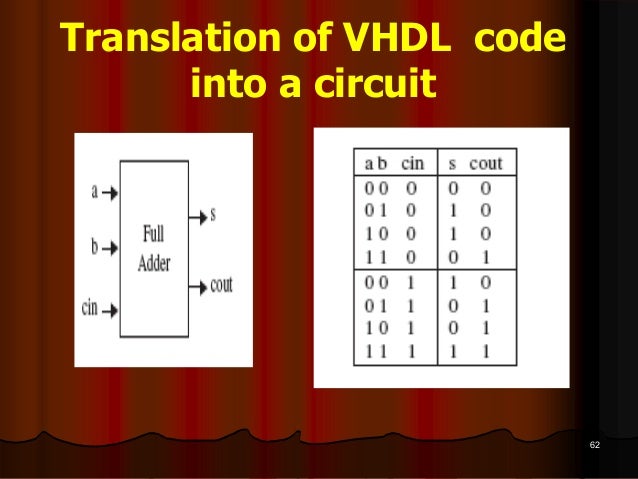 Translation of VHDL code into a circuit

a
b
cin
Full Adder
s
cout

| a b | cin | s | cout |
|---|---|---|---|
| 0 0 | 0 | 0 | 0 |
| 0 1 | 0 | 1 | 0 |
| 1 0 | 0 | 1 | 0 |
| 1 1 | 0 | 0 | 1 |
| 0 0 | 1 | 1 | 0 |
| 0 1 | 1 | 0 | 1 |
| 1 0 | 1 | 0 | 1 |
| 1 1 | 1 | 1 | 1 |

62